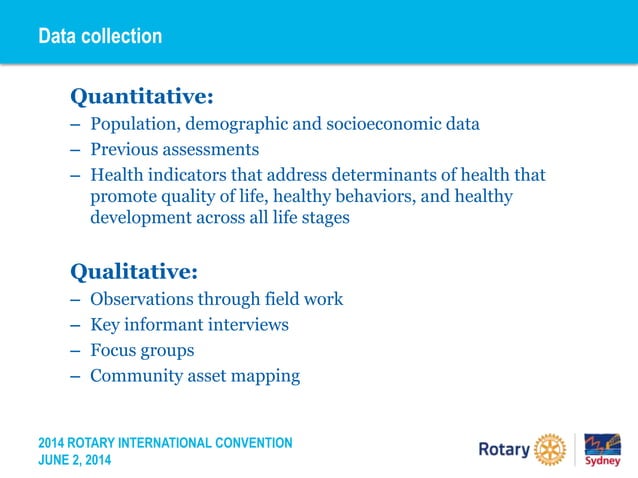 Data collection

Quantitative:

– Population, demographic and socioeconomic data
– Previous assessments
– Health indicators that address determinants of health that promote quality of life, healthy behaviors, and healthy development across all life stages

Qualitative:

– Observations through field work
– Key informant interviews
– Focus groups
– Community asset mapping

2014 ROTARY INTERNATIONAL CONVENTION
JUNE 2, 2014

Rotary

Sydney